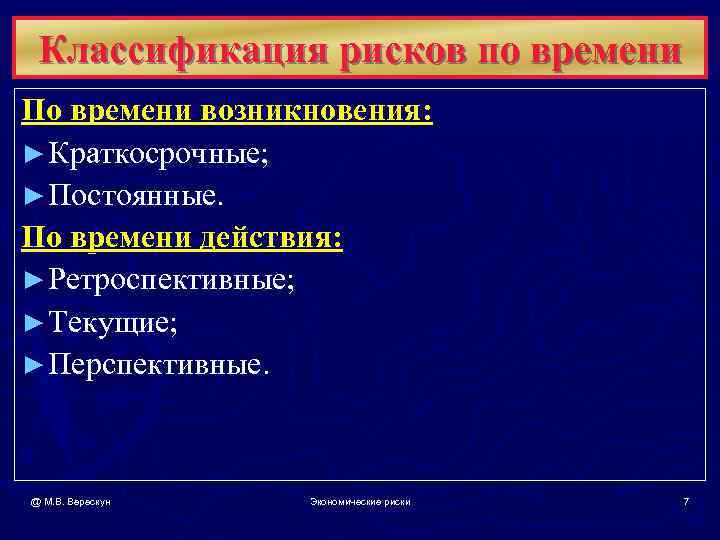 Классификация рисков по времени

По времени возникновения:

► Краткосрочные;

► Постоянные.

По времени действия:

► Ретроспективные;

► Текущие;

► Перспективные.

@ М.В. Верескун

Экономические риски

7